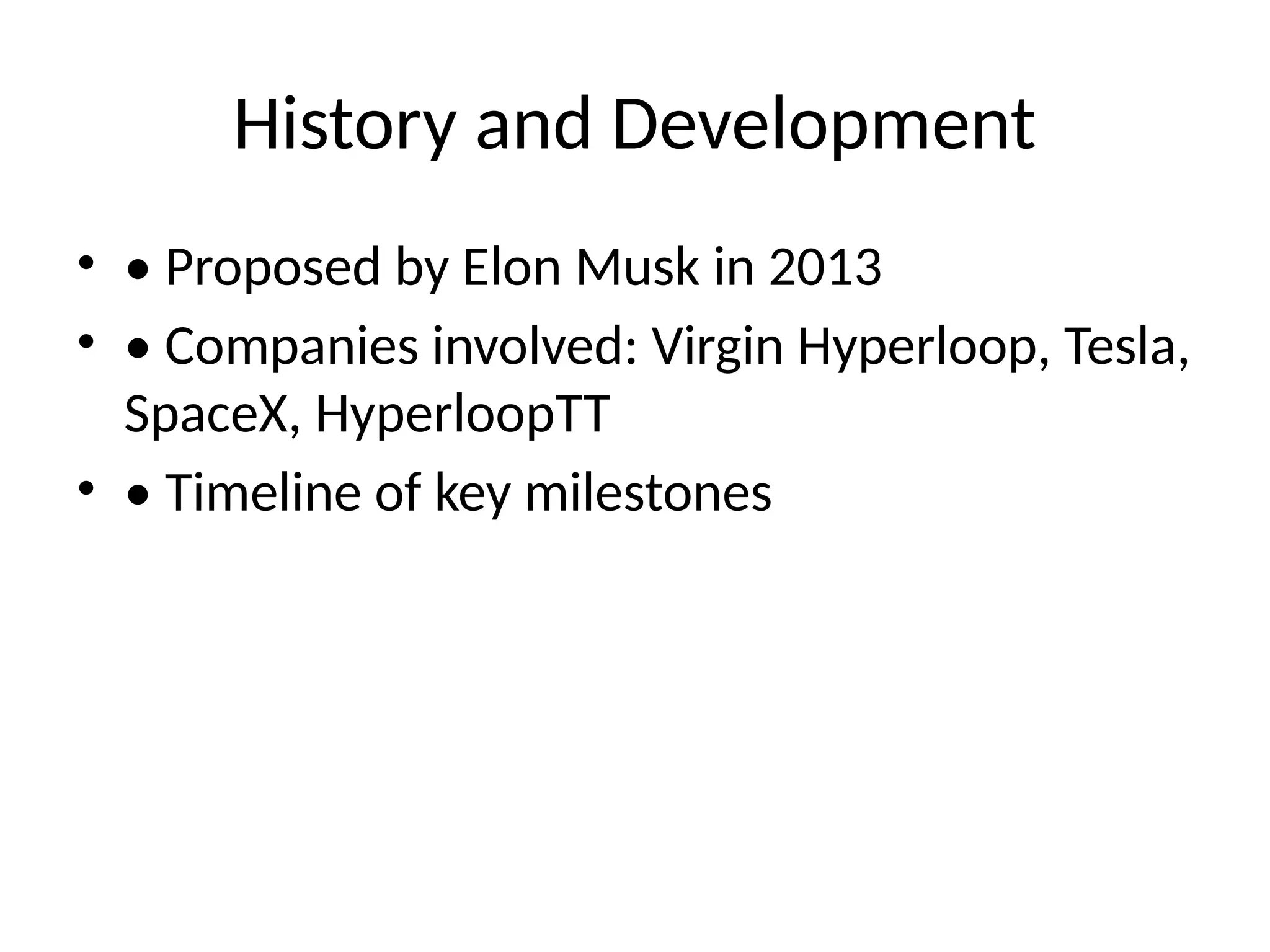 History and Development

• • Proposed by Elon Musk in 2013
• • Companies involved: Virgin Hyperloop, Tesla, SpaceX, HyperloopTT
• • Timeline of key milestones